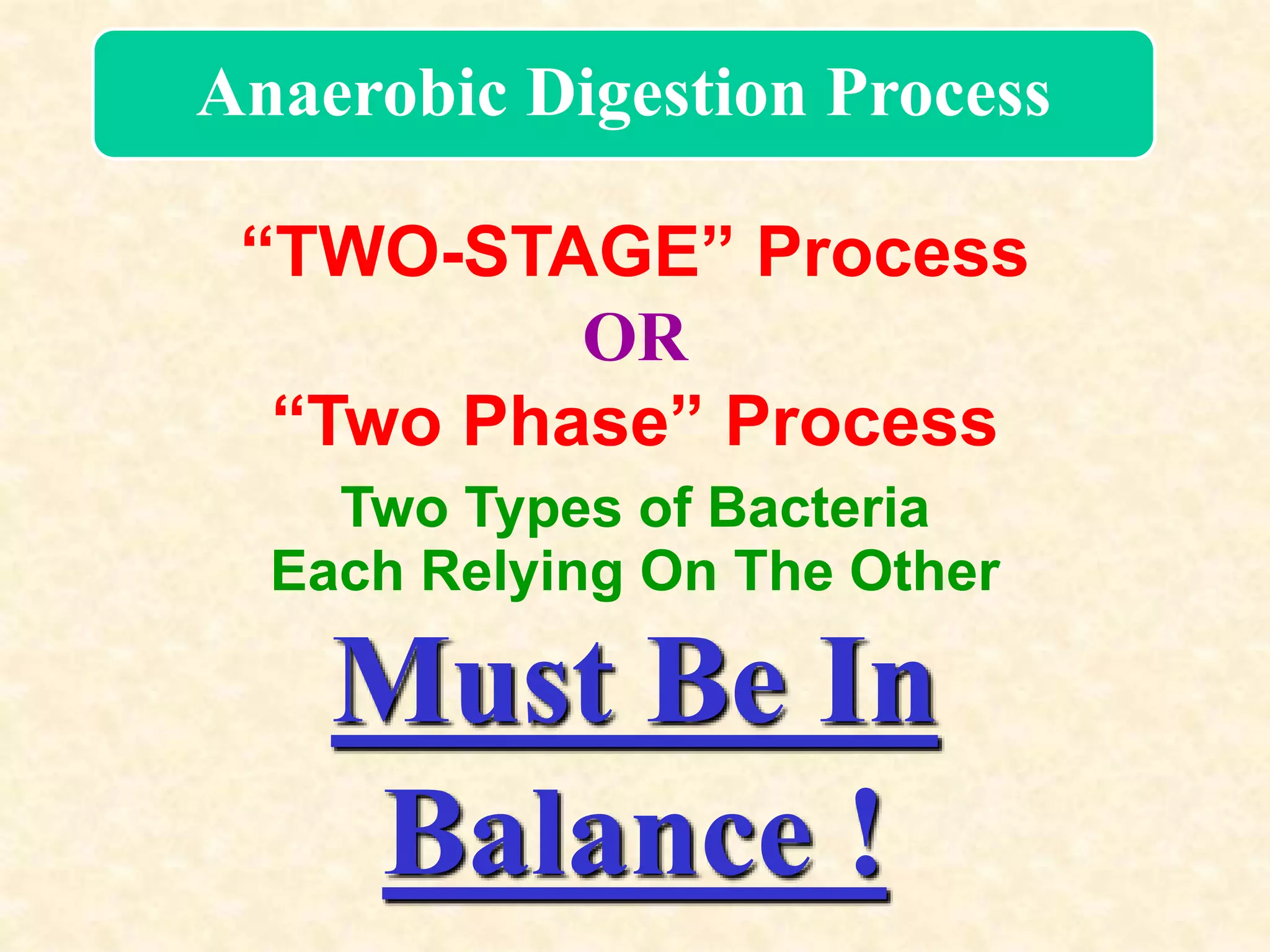 Anaerobic Digestion Process

"TWO-STAGE" Process

OR

"Two Phase" Process

Two Types of Bacteria
Each Relying On The Other

Must Be In
Balance !